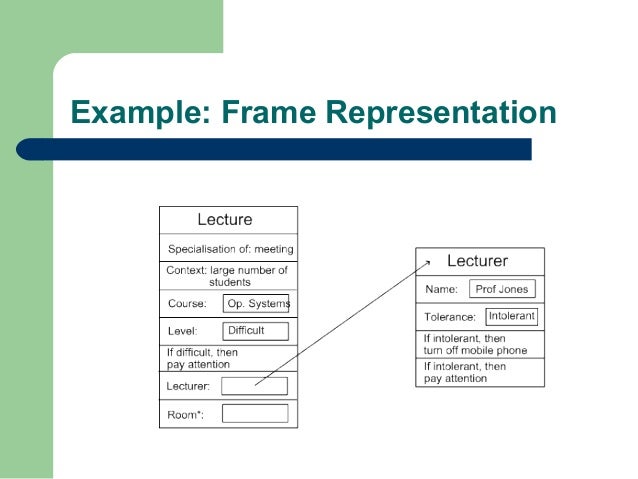 Example: Frame Representation

Lecture

Specialisation of: meeting

Context: large number of students

Course: Op. Systems

Level: Difficult

If difficult, then pay attention

Lecturer:

Room*:

Lecturer

Name: Prof Jones

Tolerance: Intolerant

If intolerant, then turn off mobile phone

If intolerant, then pay attention